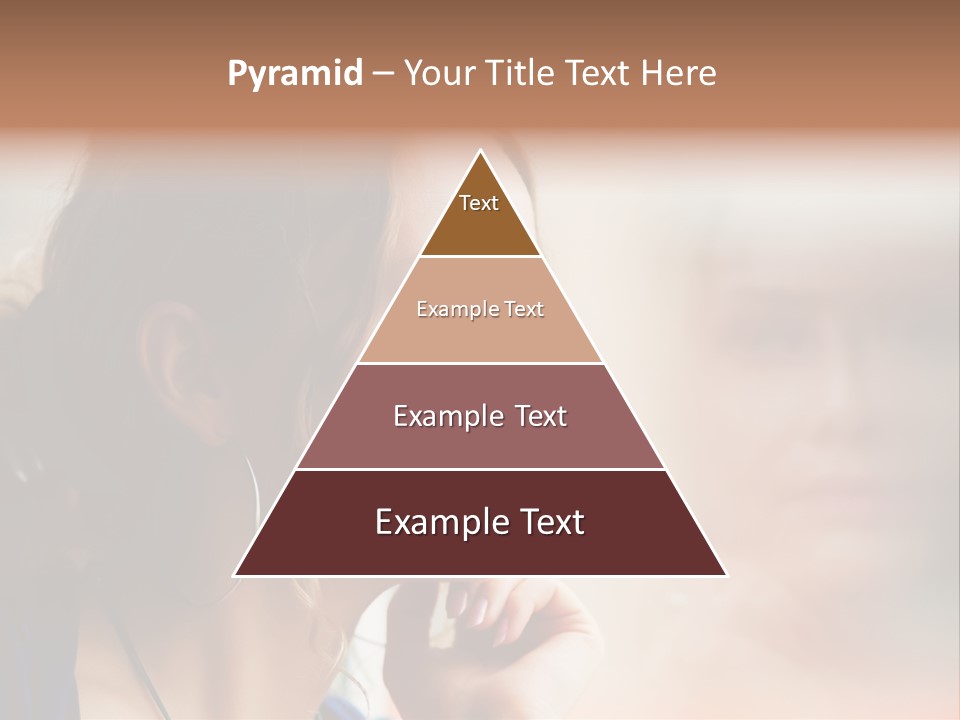 Pyramid – Your Title Text Here

Text

Example Text

Example Text

Example Text